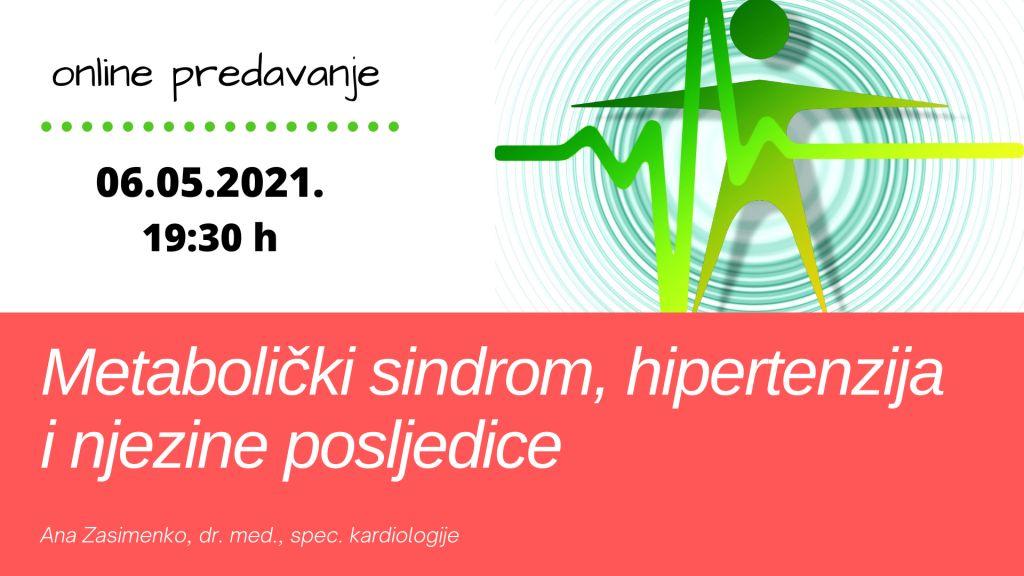 online predavanje

06.05.2021.
19:30 h

Metabolički sindrom, hipertenzija i njezine posljedice

Ana Zasimenko, dr. med., spec. kardiologije